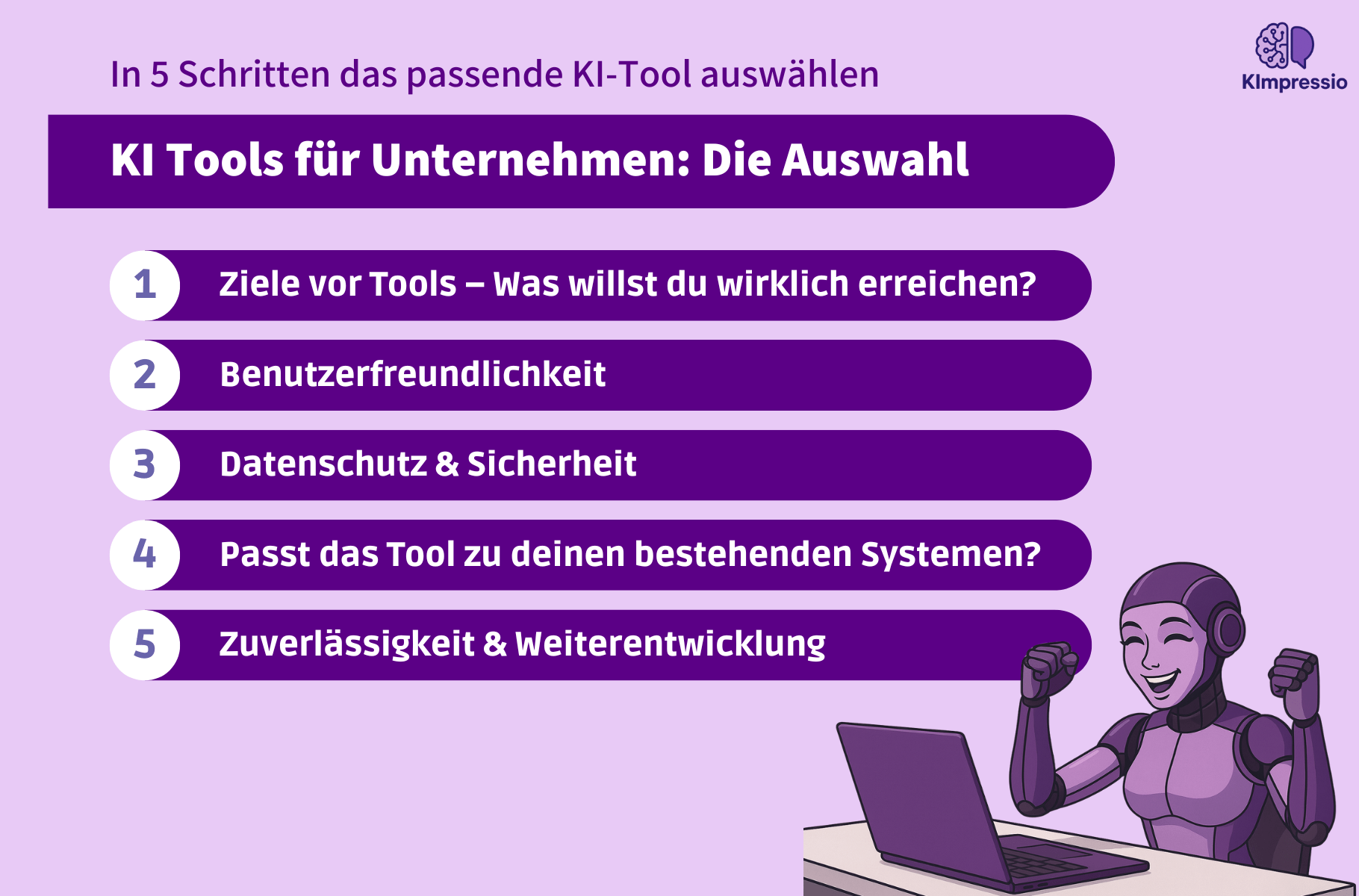 In 5 Schritten das passende KI-Tool auswählen

KImpressio

KI Tools für Unternehmen: Die Auswahl

1 Ziele vor Tools – Was willst du wirklich erreichen?

2 Benutzerfreundlichkeit

3 Datenschutz & Sicherheit

4 Passt das Tool zu deinen bestehenden Systemen?

5 Zuverlässigkeit & Weiterentwicklung